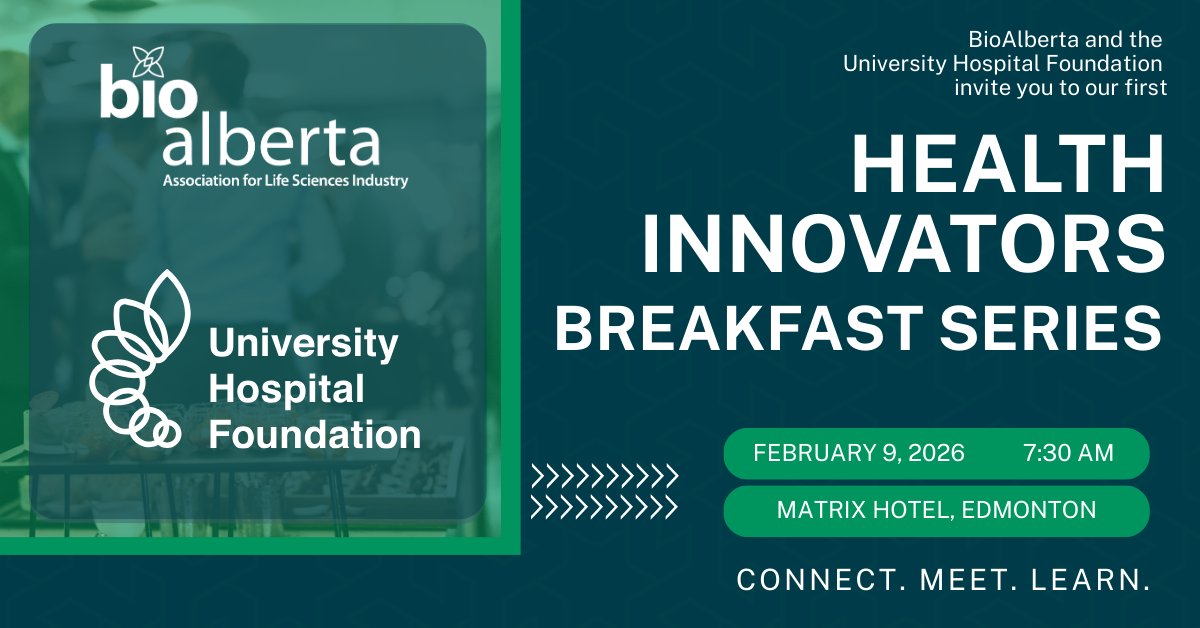 bio alberta
Association for Life Sciences Industry

University Hospital Foundation

BioAlberta and the University Hospital Foundation invite you to our first

HEALTH INNOVATORS BREAKFAST SERIES

FEBRUARY 9, 2026 7:30 AM

MATRIX HOTEL, EDMONTON

CONNECT. MEET. LEARN.